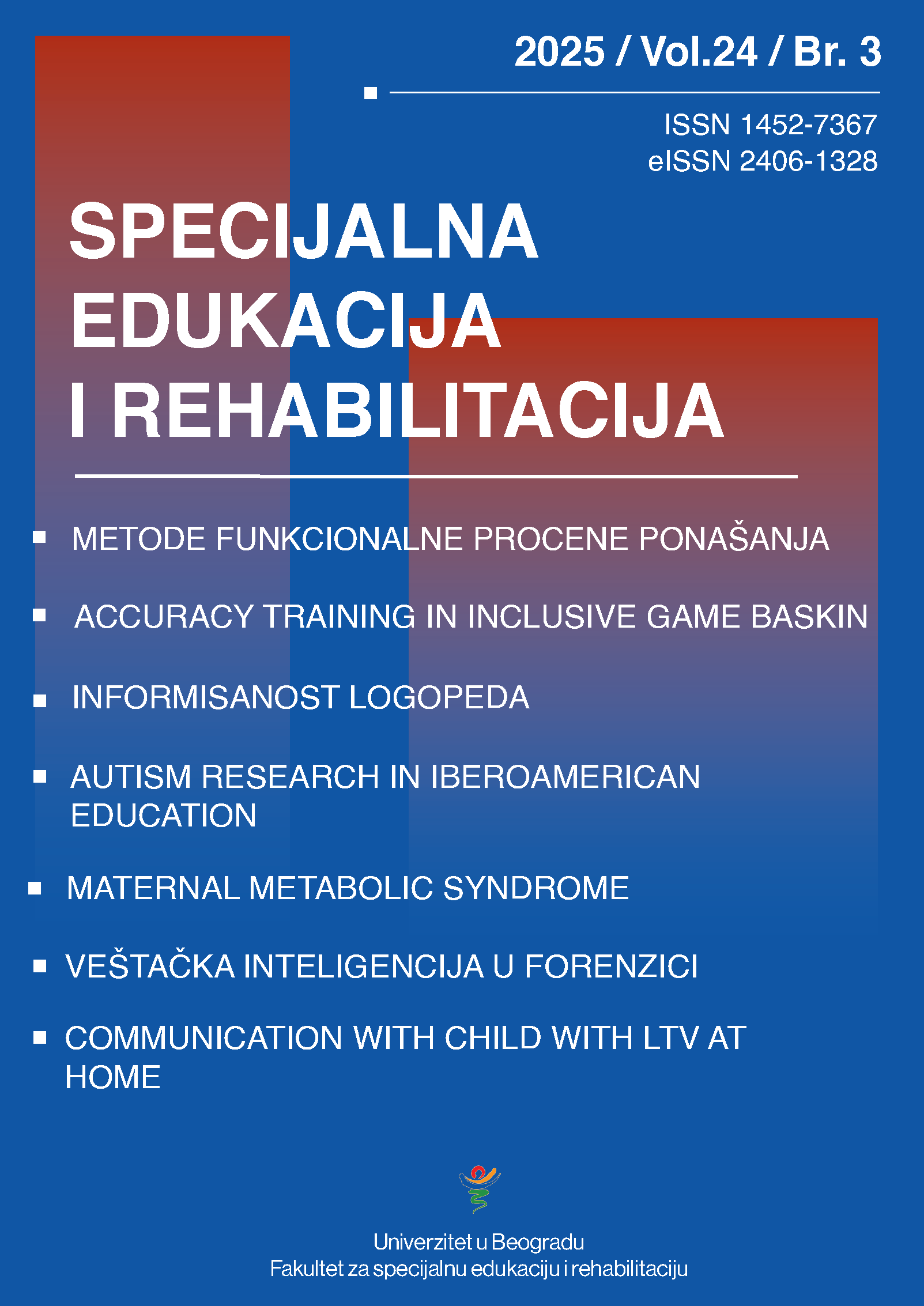 2025 / Vol.24 / Br. 3

ISSN 1452-7367
eISSN 2406-1328

SPECIJALNA EDUKACIJA I REHABILITACIJA

▪ METODE FUNKCIONALNE PROCENE PONAŠANJA

▪ ACCURACY TRAINING IN INCLUSIVE GAME BASKIN

▪ INFORMISANOST LOGOPEDA

▪ AUTISM RESEARCH IN IBEROAMERICAN EDUCATION

▪ MATERNAL METABOLIC SYNDROME

▪ VEŠTAČKA INTELIGENCIJA U FORENZICI

▪ COMMUNICATION WITH CHILD WITH LTV AT HOME

Univerzitet u Beogradu
Fakultet za specijalnu edukaciju i rehabilitaciju